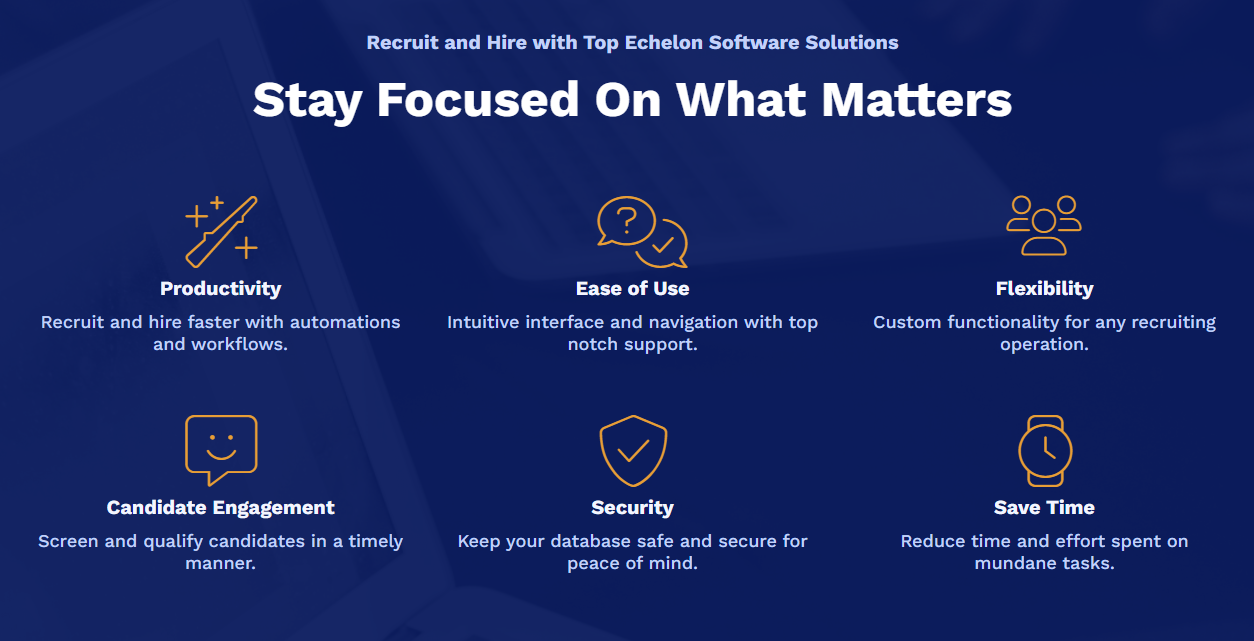 Recruit and Hire with Top Echelon Software Solutions

Stay Focused On What Matters

Productivity

Recruit and hire faster with automations and workflows.

Ease of Use

Intuitive interface and navigation with top notch support.

Flexibility

Custom functionality for any recruiting operation.

Candidate Engagement

Screen and qualify candidates in a timely manner.

Security

Keep your database safe and secure for peace of mind.

Save Time

Reduce time and effort spent on mundane tasks.